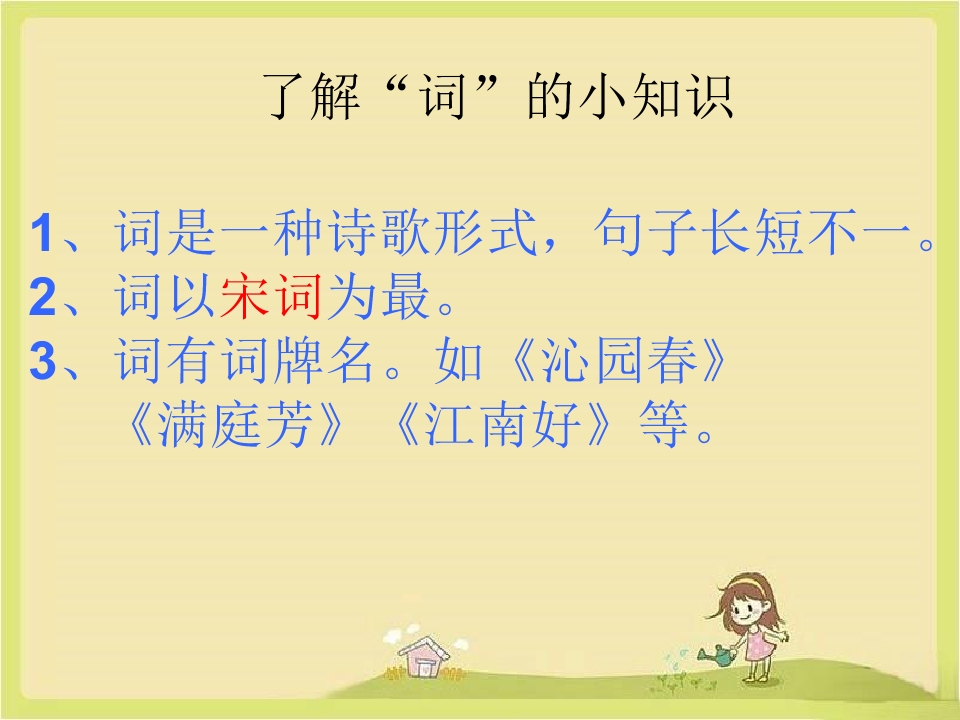 了解“词”的小知识

1、词是一种诗歌形式，句子长短不一。
2、词以宋词为最。
3、词有词牌名。如《沁园春》《满庭芳》《江南好》等。